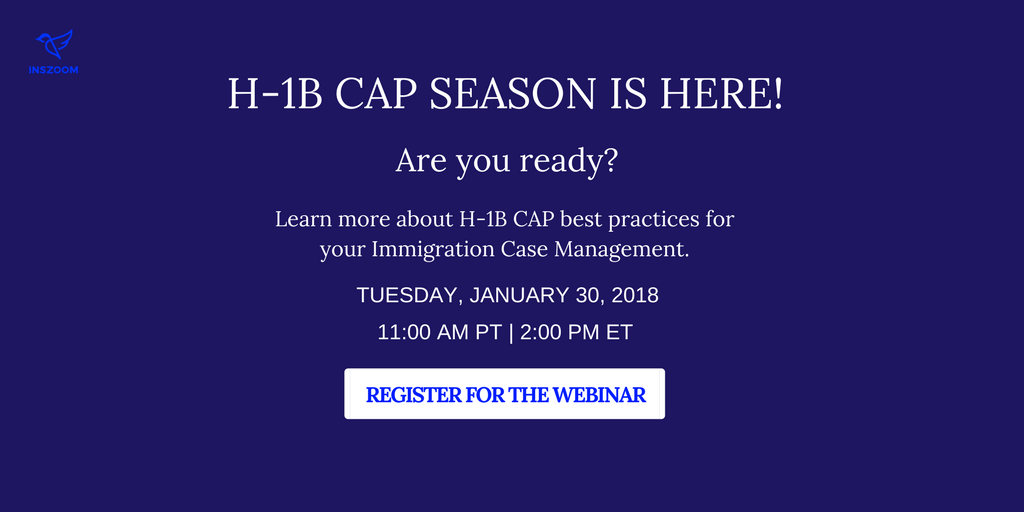 INSZOOM

H-1B CAP SEASON IS HERE!

Are you ready?

Learn more about H-1B CAP best practices for your Immigration Case Management.

TUESDAY, JANUARY 30, 2018

11:00 AM PT | 2:00 PM ET

REGISTER FOR THE WEBINAR